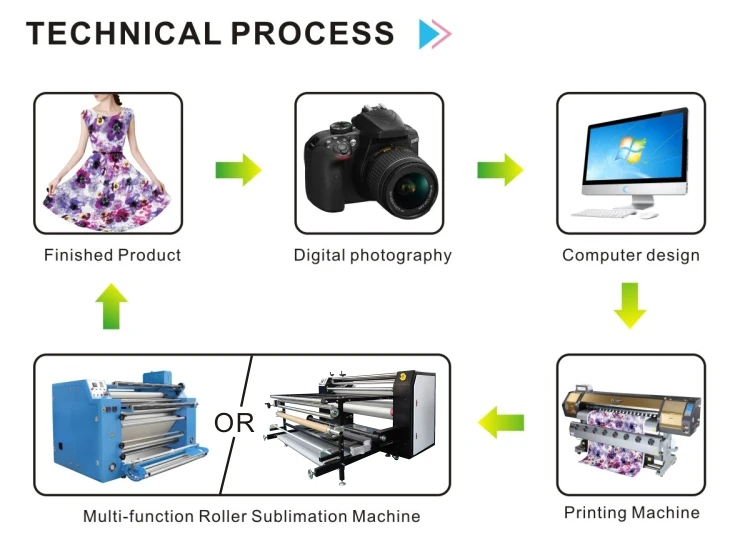 TECHNICAL PROCESS

Finished Product

Digital photography

Computer design

OR

Multi-function Roller Sublimation Machine

Printing Machine